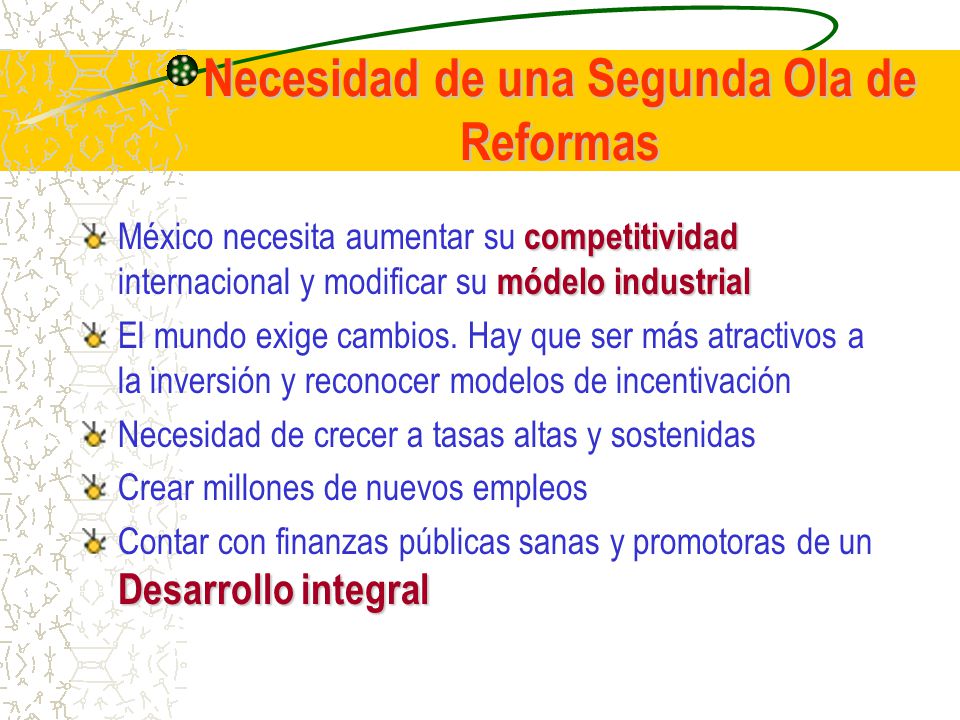 Necesidad de una Segunda Ola de Reformas

México necesita aumentar su competitividad internacional y modificar su módelo industrial

El mundo exige cambios. Hay que ser más atractivos a la inversión y reconocer modelos de incentivación

Necesidad de crecer a tasas altas y sostenidas

Crear millones de nuevos empleos

Contar con finanzas públicas sanas y promotoras de un Desarrollo integral